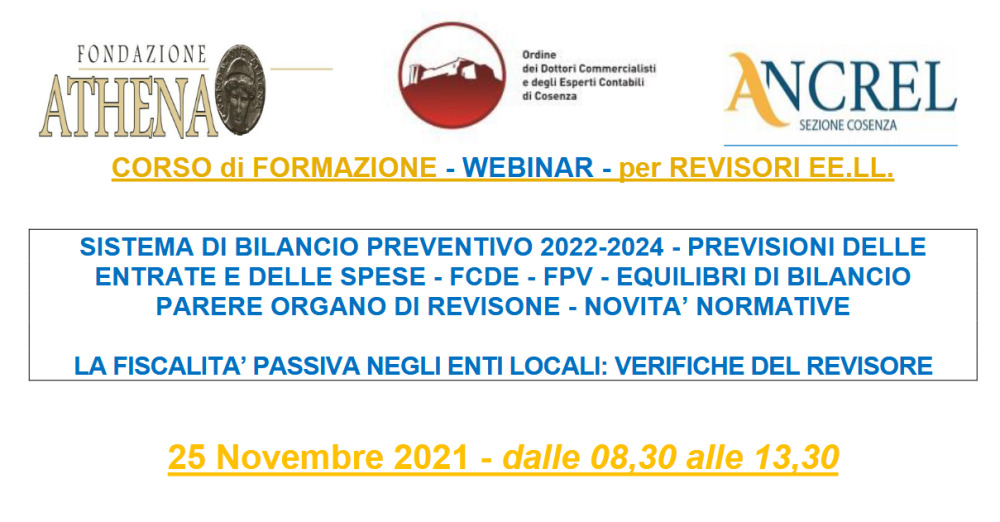 FONDAZIONE ATHENA

Ordine dei Dottori Commercialisti e degli Esperti Contabili di Cosenza

ANCREL SEZIONE COSENZA

CORSO di FORMAZIONE - WEBINAR - per REVISORI EE.LL.

SISTEMA DI BILANCIO PREVENTIVO 2022-2024 - PREVISIONI DELLE ENTRATE E DELLE SPESE - FCDE - FPV - EQUILIBRI DI BILANCIO PARERE ORGANO DI REVISONE - NOVITA' NORMATIVE

LA FISCALITA' PASSIVA NEGLI ENTI LOCALI: VERIFICHE DEL REVISORE

25 Novembre 2021 - dalle 08,30 alle 13,30